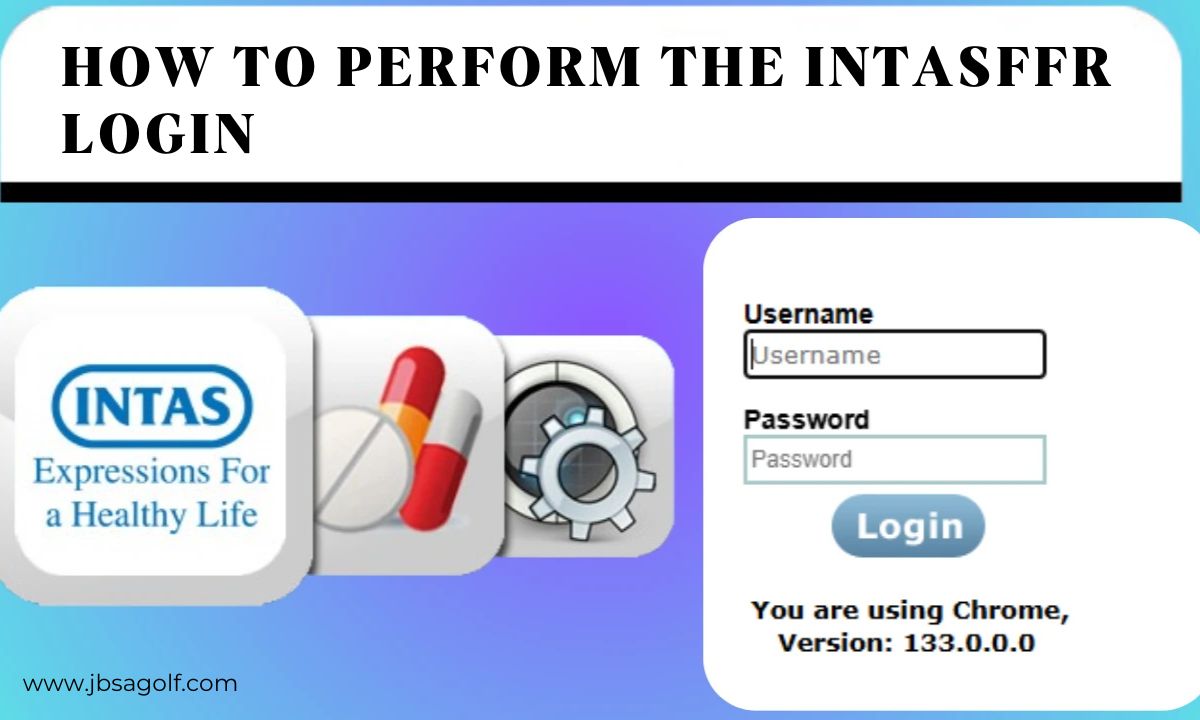 HOW TO PERFORM THE INTASFFR LOGIN

INTAS
Expressions For a Healthy Life

Username
Username
Password
Password
Login

You are using Chrome, Version: 133.0.0.0

www.jbsagolf.com